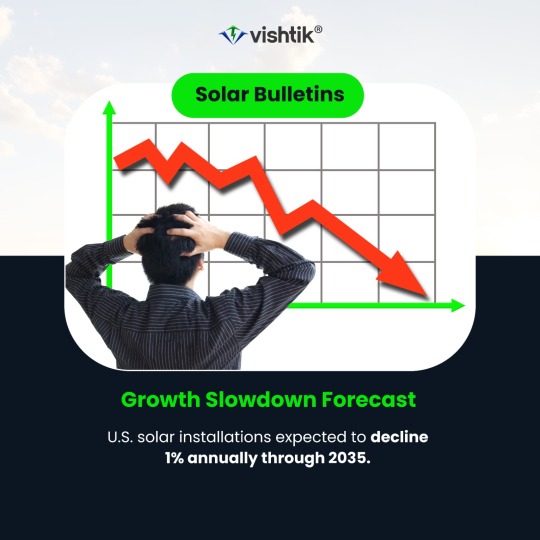 vishtik®

Solar Bulletins

Growth Slowdown Forecast

U.S. solar installations expected to decline 1% annually through 2035.